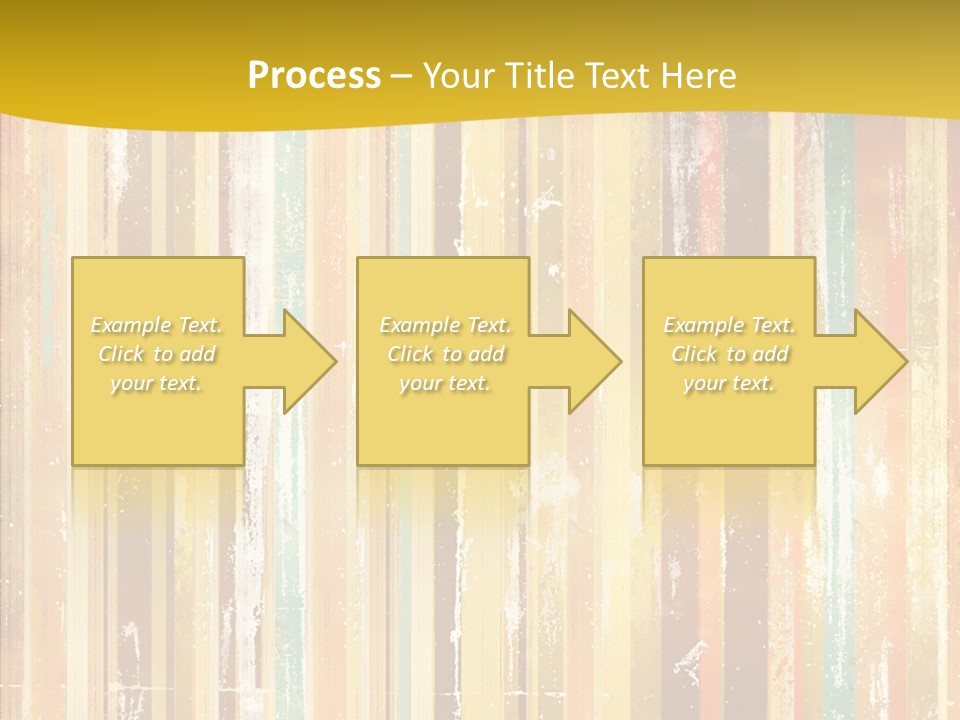 Process – Your Title Text Here

Example Text. Click to add your text.

Example Text. Click to add your text.

Example Text. Click to add your text.